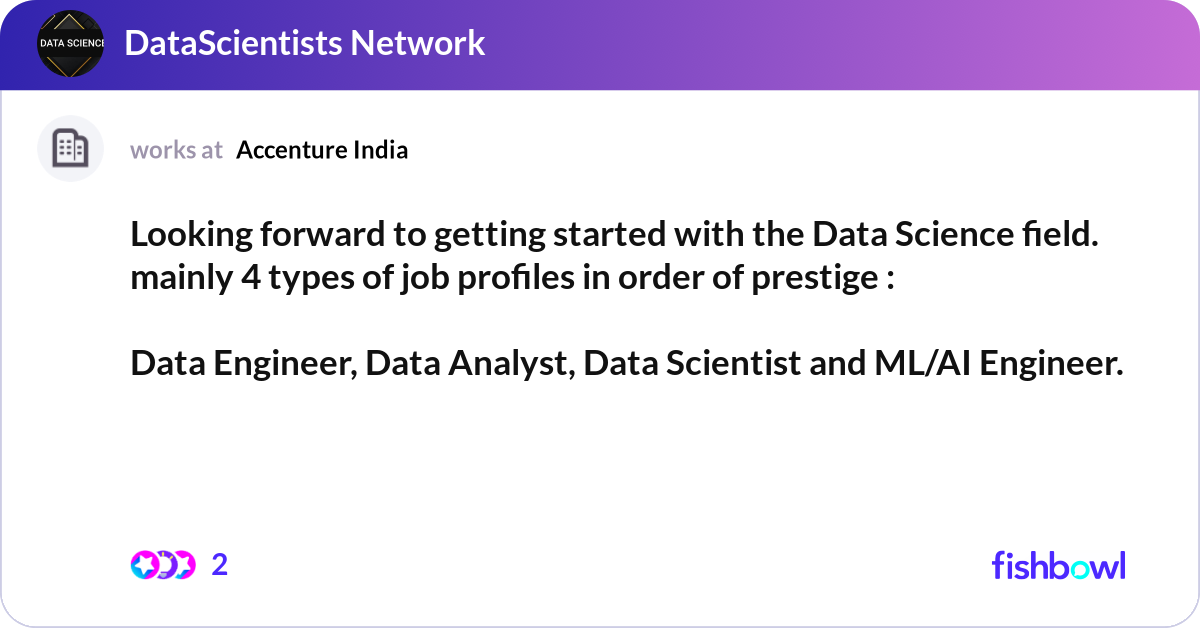 DATA SCIENCE

DataScientists Network

works at Accenture India

Looking forward to getting started with the Data Science field. mainly 4 types of job profiles in order of prestige :

Data Engineer, Data Analyst, Data Scientist and ML/AI Engineer.

2

fishbowl